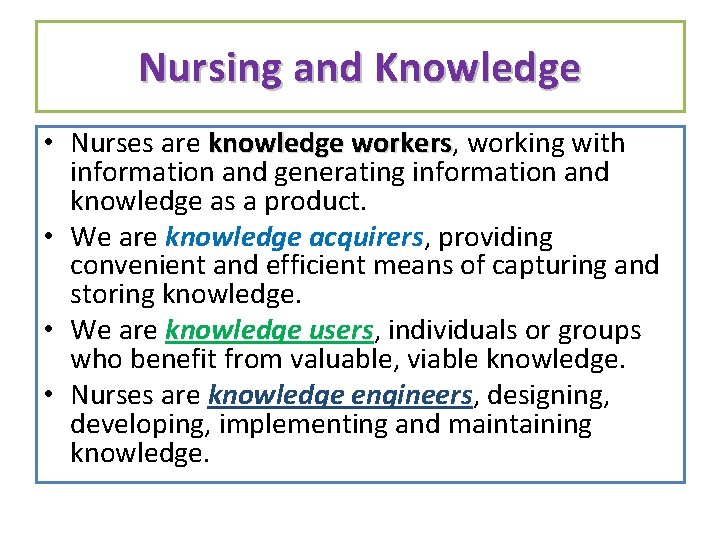 Nursing and Knowledge

• Nurses are knowledge workers, working with information and generating information and knowledge as a product.

• We are knowledge acquirers, providing convenient and efficient means of capturing and storing knowledge.

• We are knowledge users, individuals or groups who benefit from valuable, viable knowledge.

• Nurses are knowledge engineers, designing, developing, implementing and maintaining knowledge.